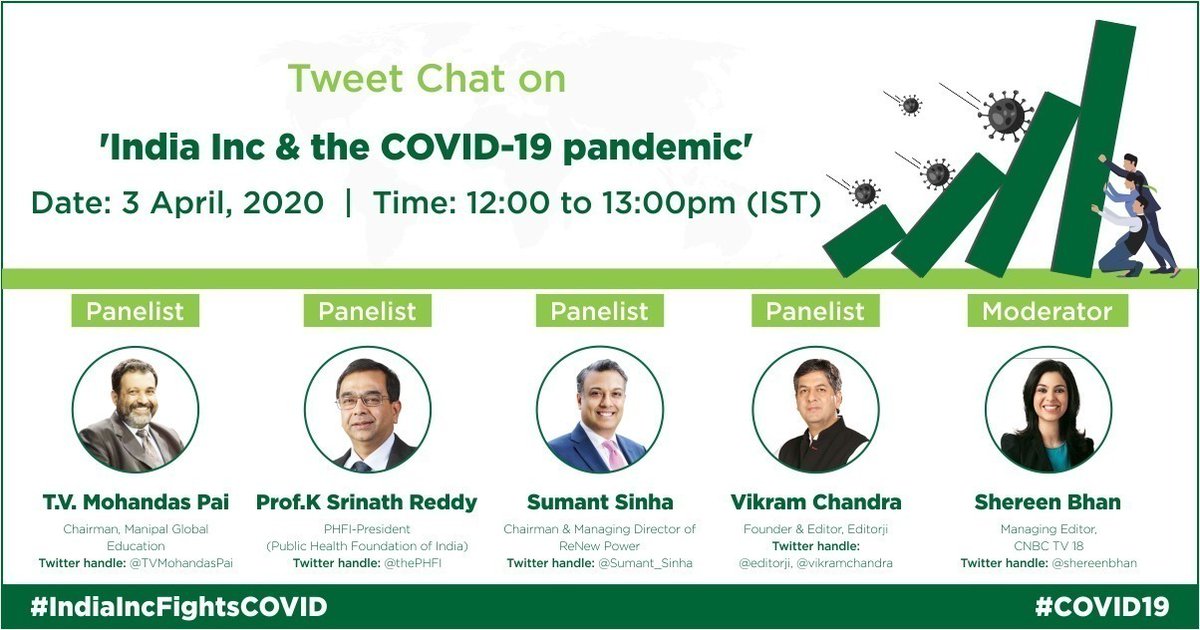 Tweet Chat on

'India Inc & the COVID-19 pandemic'

Date: 3 April, 2020 | Time: 12:00 to 13:00pm (IST)

Panelist

T.V. Mohandas Pai

Chairman, Manipal Global Education
Twitter handle: @TVMohandasPai

Panelist

Prof.K Srinath Reddy

PHFI-President (Public Health Foundation of India)
Twitter handle: @thePHFI

Panelist

Sumant Sinha

Chairman & Managing Director of ReNew Power
Twitter handle: @Sumant_Sinha

Panelist

Vikram Chandra

Founder & Editor, Editorji
Twitter handle: @editorji, @vikramchandra

Moderator

Shereen Bhan

Managing Editor, CNBC TV 18
Twitter handle: @shereenbhan

#IndiaIncFightsCOVID

#COVID19